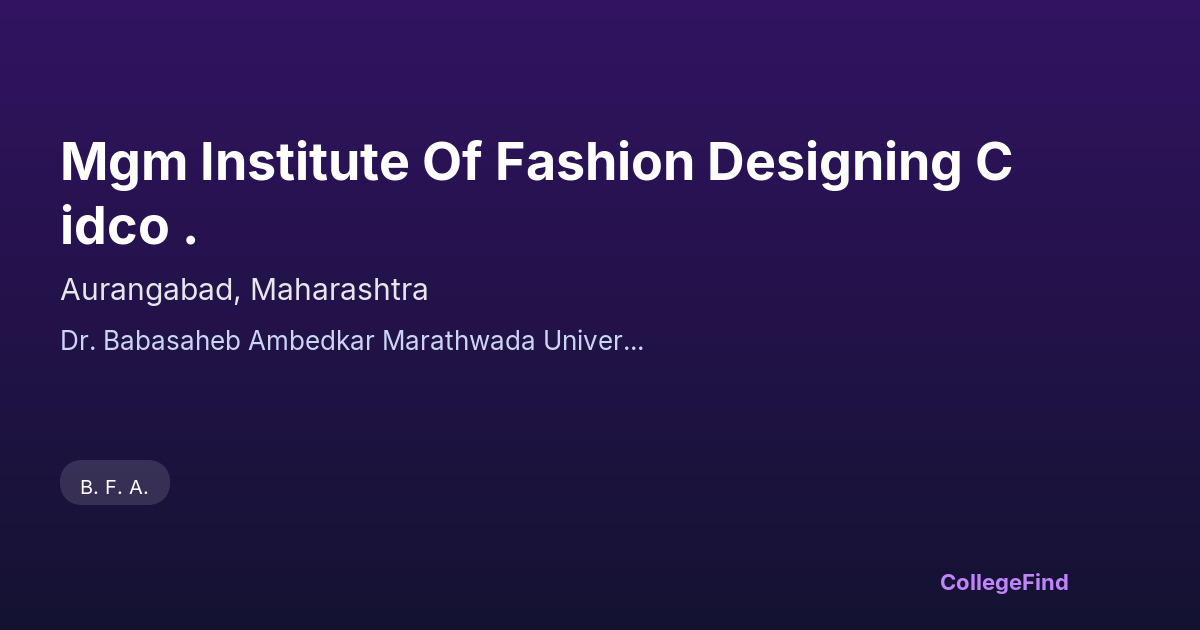 Mgm Institute Of Fashion Designing C idco .

Aurangabad, Maharashtra

Dr. Babasaheb Ambedkar Marathwada Univer...

B. F. A.

CollegeFind